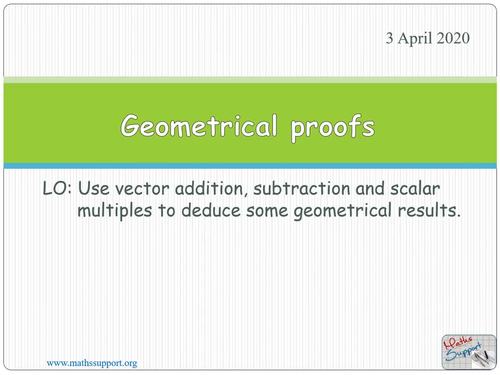 3 April 2020

Geometrical proofs

LO: Use vector addition, subtraction and scalar multiples to deduce some geometrical results.

www.mathssupport.org

Maths Support